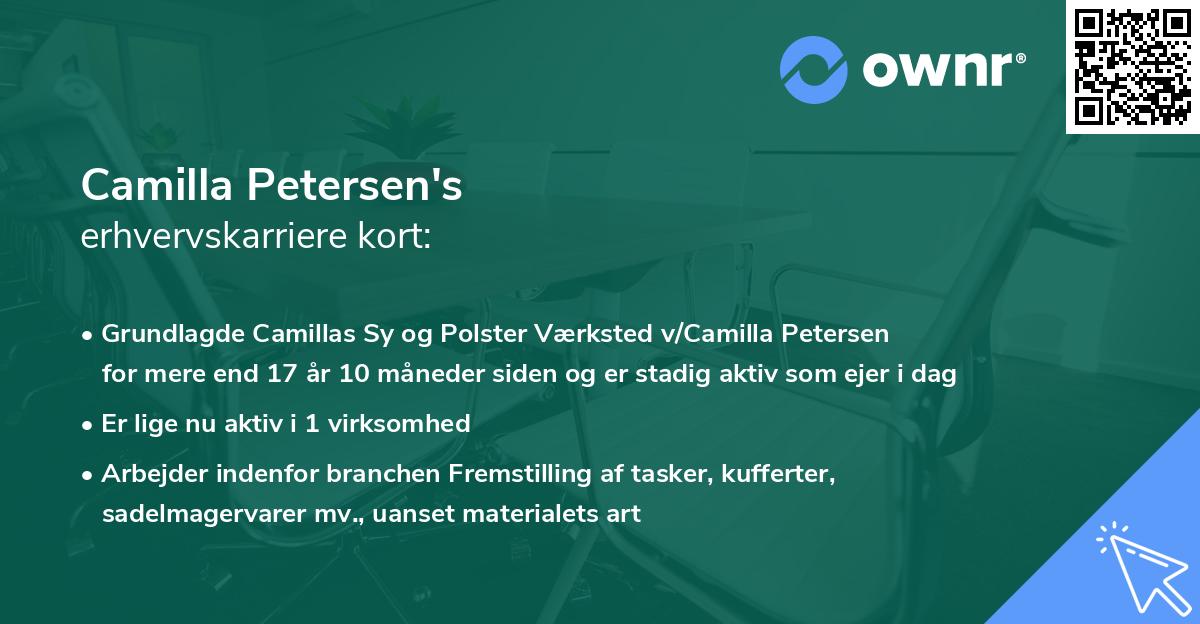 ownr®

Camilla Petersen's
erhvervskarriere kort:

• Grundlagde Camillas Sy og Polster Værksted v/Camilla Petersen for mere end 17 år 10 måneder siden og er stadig aktiv som ejer i dag

• Er lige nu aktiv i 1 virksomhed

• Arbejder indenfor branchen Fremstilling af tasker, kufferter, sadelmagervarer mv., uanset materialets art